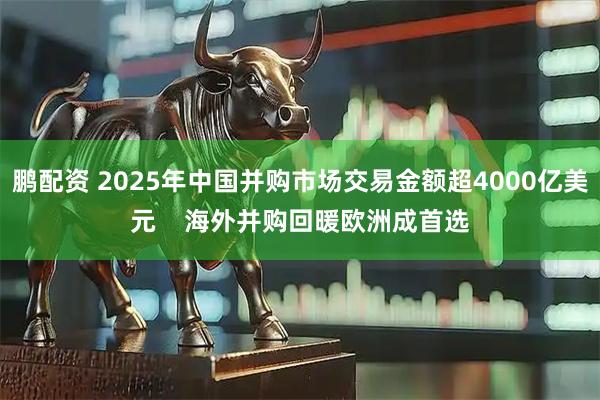 鹏配资 2025年中国并购市场交易金额超4000亿美元　海外并购回暖欧洲成首选